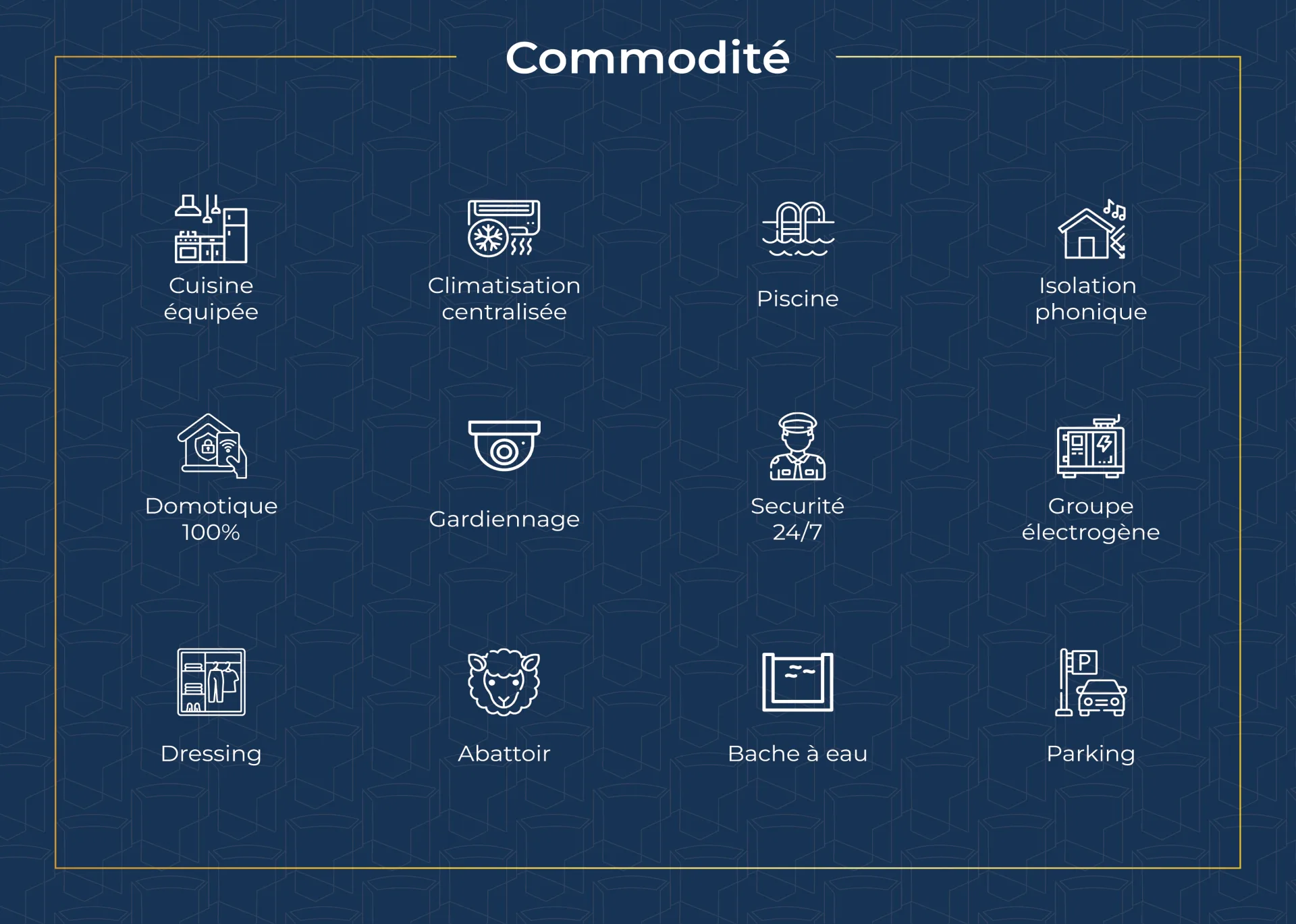 Commodité

Cuisine
équipée

Climatisation
centralisée

Piscine

Isolation
phonique

Domotique
100%

Gardiennage

Securité
24/7

Groupe
électrogène

Dressing

Abattoir

Bache à eau

Parking